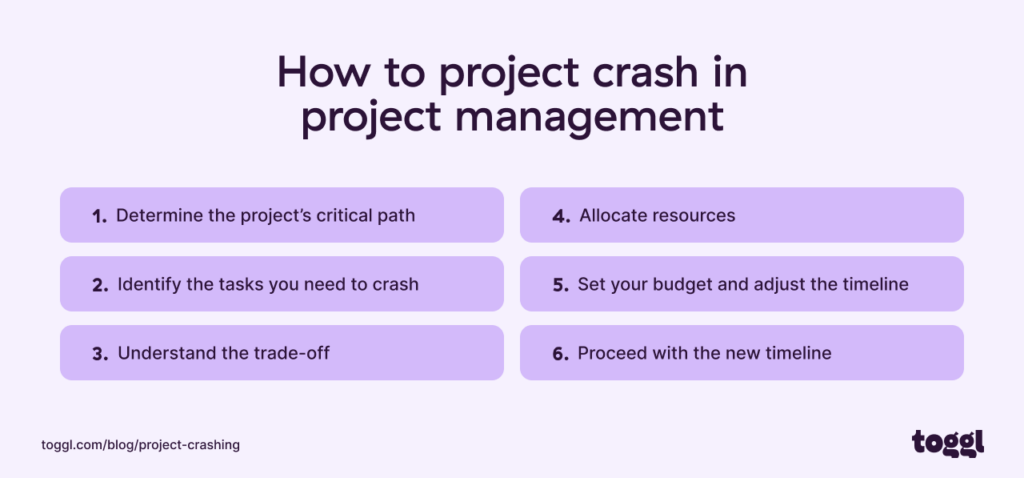 How to project crash in project management

1. Determine the project's critical path

2. Identify the tasks you need to crash

3. Understand the trade-off

4. Allocate resources

5. Set your budget and adjust the timeline

6. Proceed with the new timeline

toggl.com/blog/project-crashing

toggl